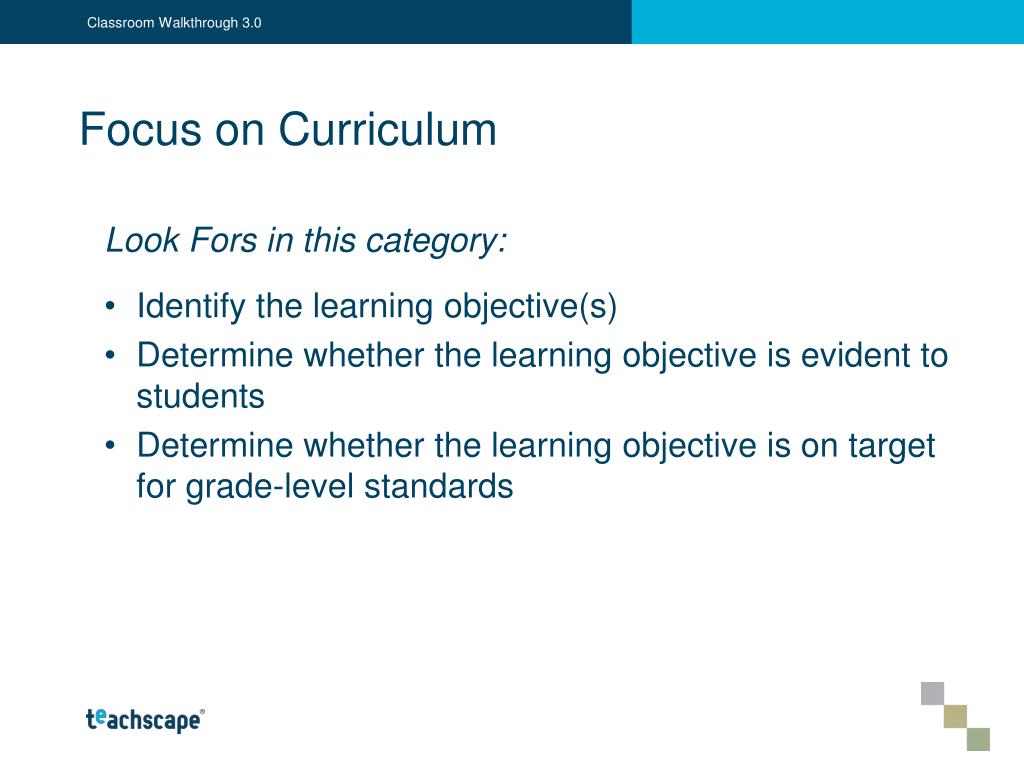 Classroom Walkthrough 3.0

Focus on Curriculum

Look Fors in this category:

• Identify the learning objective(s)
• Determine whether the learning objective is evident to students
• Determine whether the learning objective is on target for grade-level standards

teachscape®